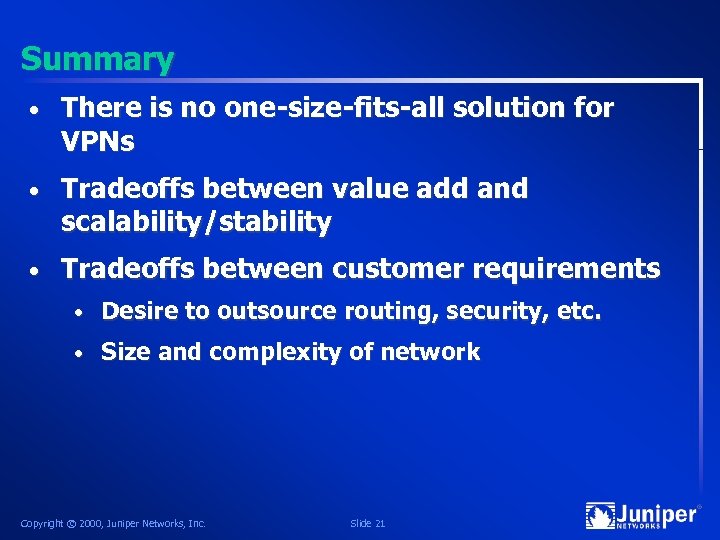 Summary

• There is no one-size-fits-all solution for VPNs

• Tradeoffs between value add and scalability/stability

• Tradeoffs between customer requirements

• Desire to outsource routing, security, etc.

• Size and complexity of network

Copyright © 2000, Juniper Networks, Inc.

Slide 21

Juniper® NETWORKS